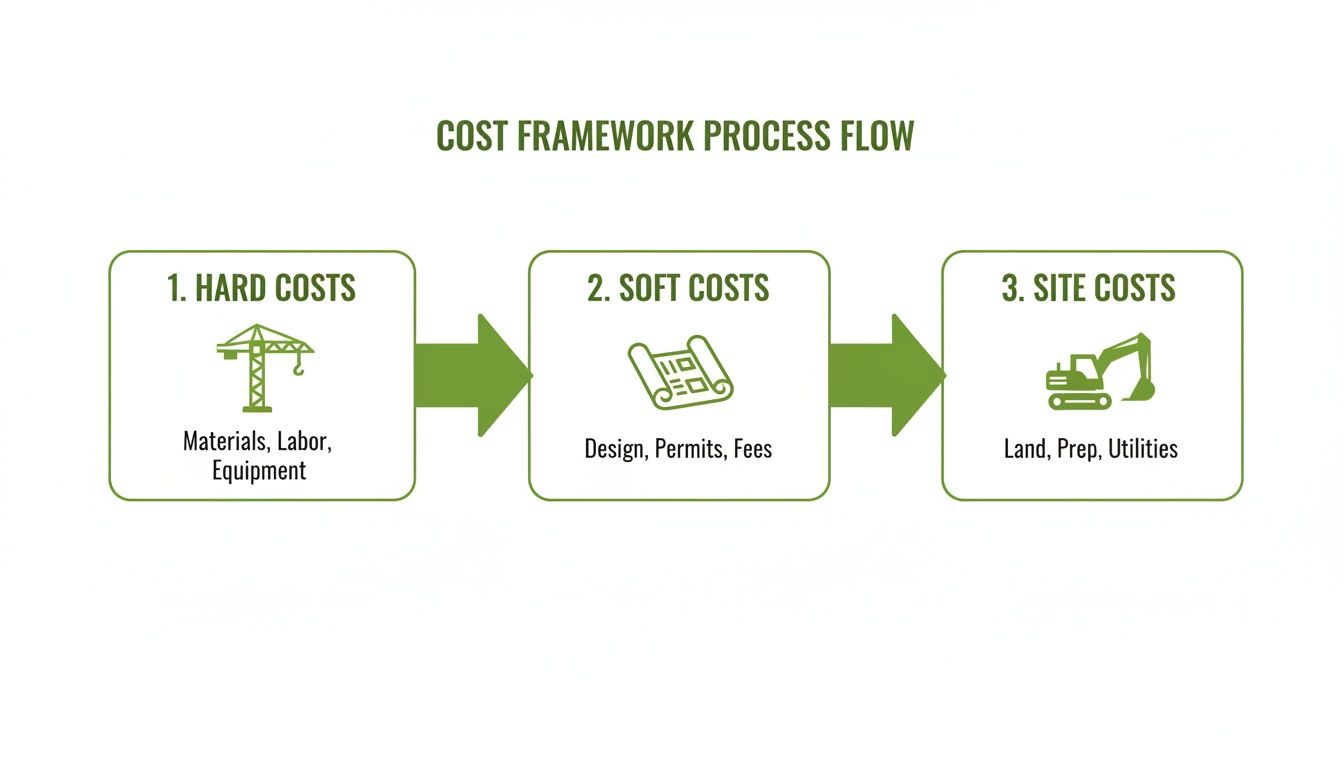 COST FRAMEWORK PROCESS FLOW

1. HARD COSTS

Materials, Labor, Equipment

2. SOFT COSTS

Design, Permits, Fees

3. SITE COSTS

Land, Prep, Utilities